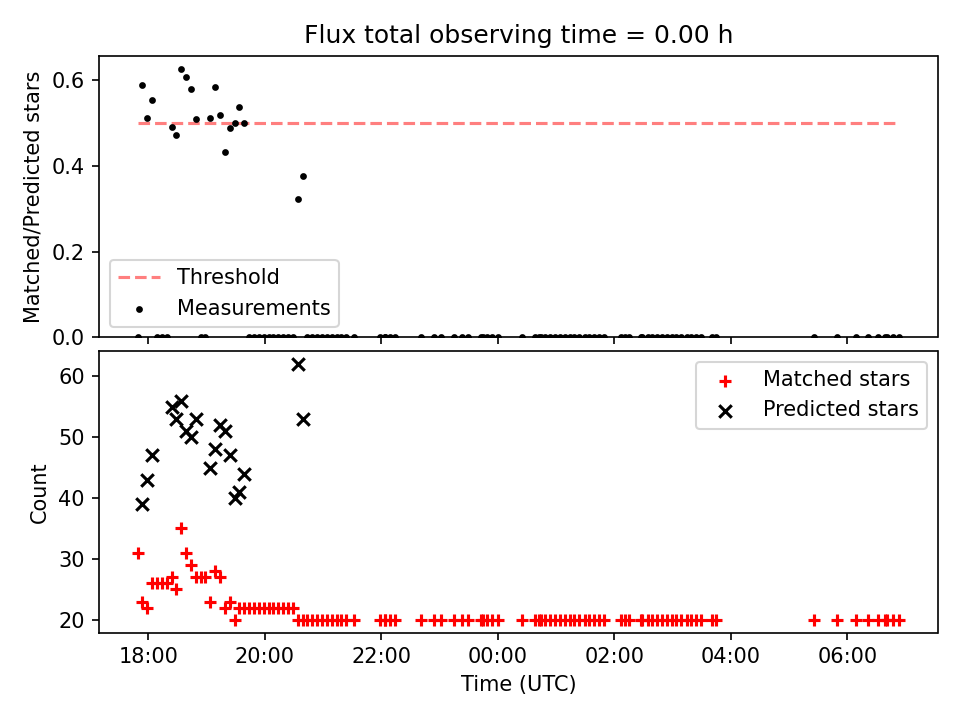 Flux total observing time = 0.00 h

Matched/Predicted stars

0.6
0.4
0.2
0.0

Threshold
Measurements

Count

60
50
40
30
20

Matched stars
Predicted stars

18:00
20:00
22:00
00:00
02:00
04:00
06:00

Time (UTC)